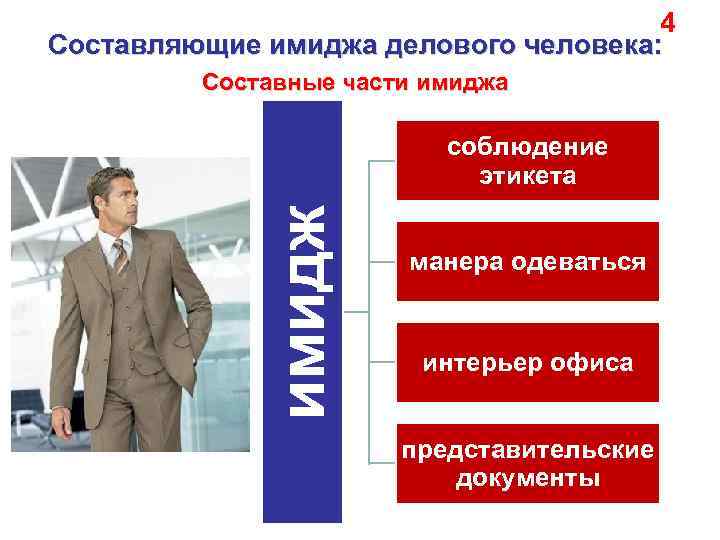 4

Составляющие имиджа делового человека:

Составные части имиджа

ИМИДЖ

соблюдение этикета

манера одеваться

интерьер офиса

представительские документы